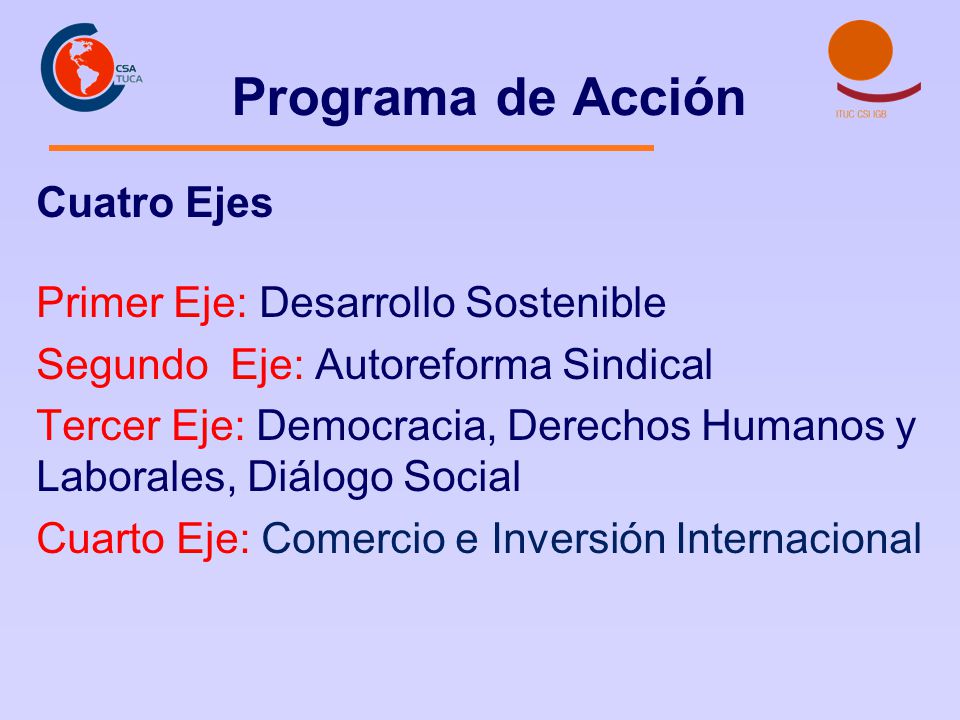 CSA TUCA

Programa de Acción

ITUC CSI IGB

Cuatro Ejes

Primer Eje: Desarrollo Sostenible

Segundo Eje: Autoreforma Sindical

Tercer Eje: Democracia, Derechos Humanos y Laborales, Diálogo Social

Cuarto Eje: Comercio e Inversión Internacional